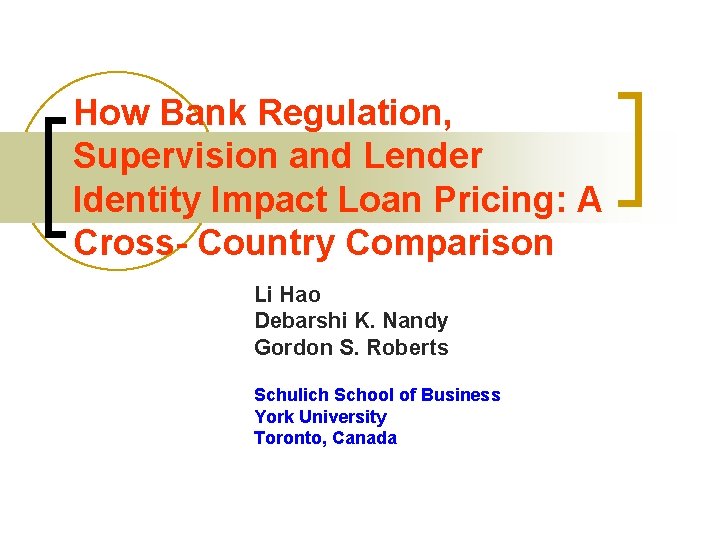 How Bank Regulation, Supervision and Lender Identity Impact Loan Pricing: A Cross- Country Comparison

Li Hao
Debarshi K. Nandy
Gordon S. Roberts

Schulich School of Business
York University
Toronto, Canada